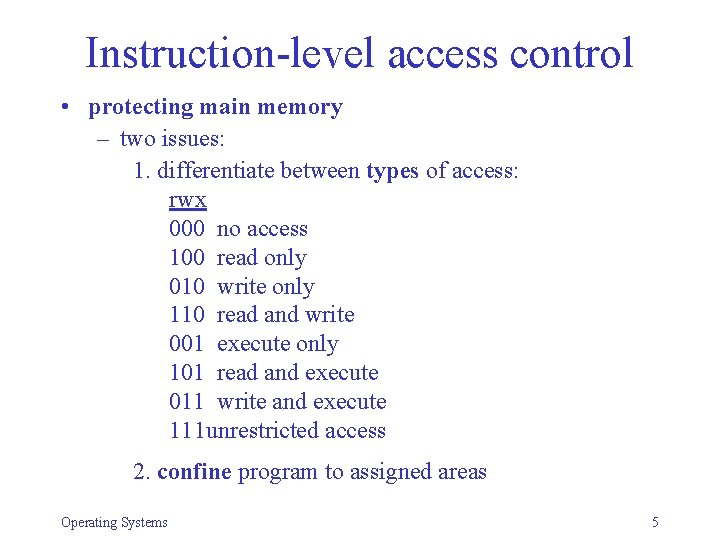 Instruction-level access control

• protecting main memory
– two issues:
1. differentiate between types of access:
rwx
000 no access
100 read only
010 write only
110 read and write
001 execute only
101 read and execute
011 write and execute
111unrestricted access

2. confine program to assigned areas

Operating Systems

5